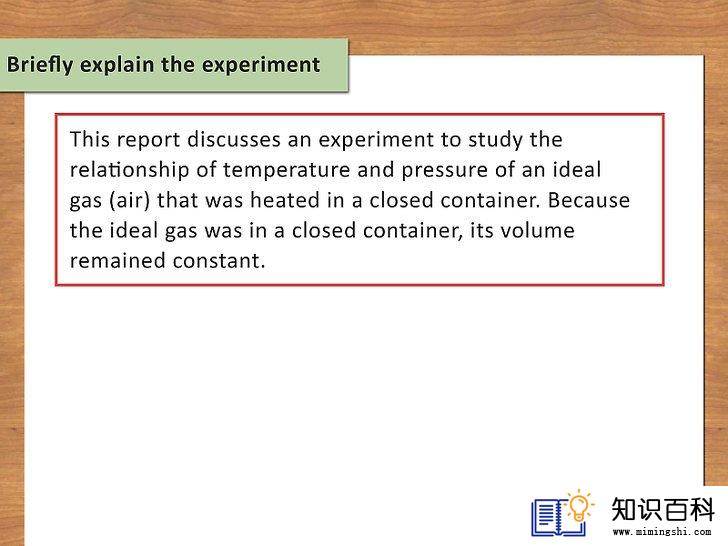 Briefly explain the experiment

This report discusses an experiment to study the relationship of temperature and pressure of an ideal gas (air) that was heated in a closed container. Because the ideal gas was in a closed container, its volume remained constant.

知识百科
www.mimingshi.com